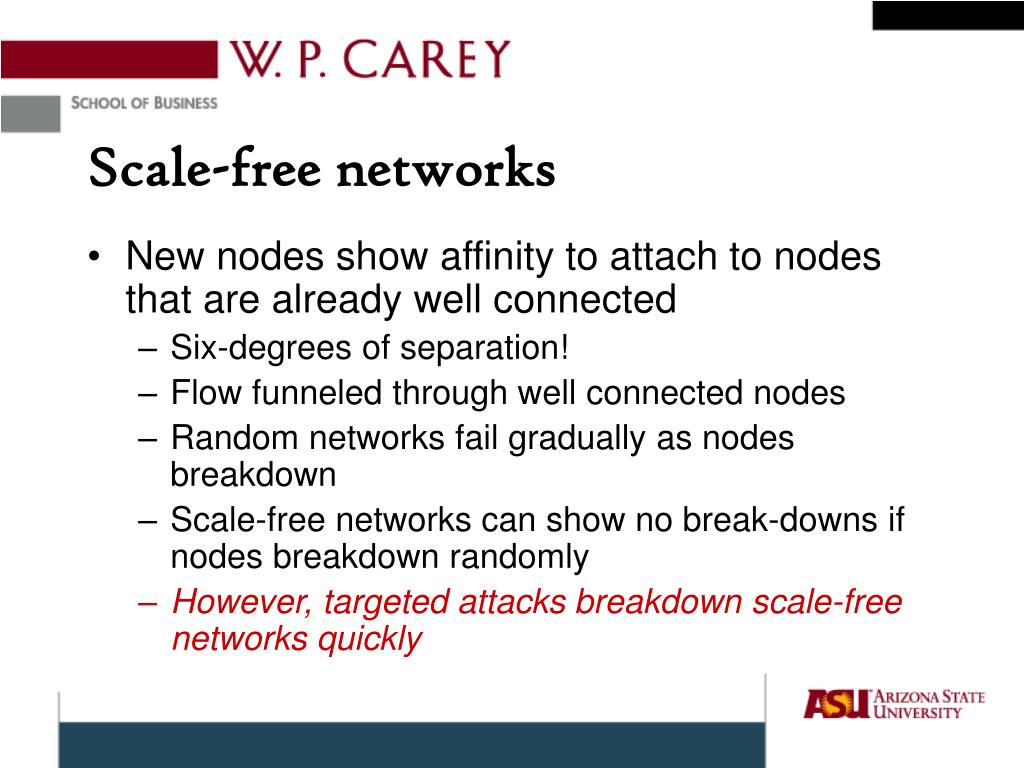 W. P. CAREY
SCHOOL OF BUSINESS

Scale-free networks

• New nodes show affinity to attach to nodes that are already well connected
– Six-degrees of separation!
– Flow funneled through well connected nodes
– Random networks fail gradually as nodes breakdown
– Scale-free networks can show no break-downs if nodes breakdown randomly
– However, targeted attacks breakdown scale-free networks quickly

ASU ARIZONA STATE UNIVERSITY